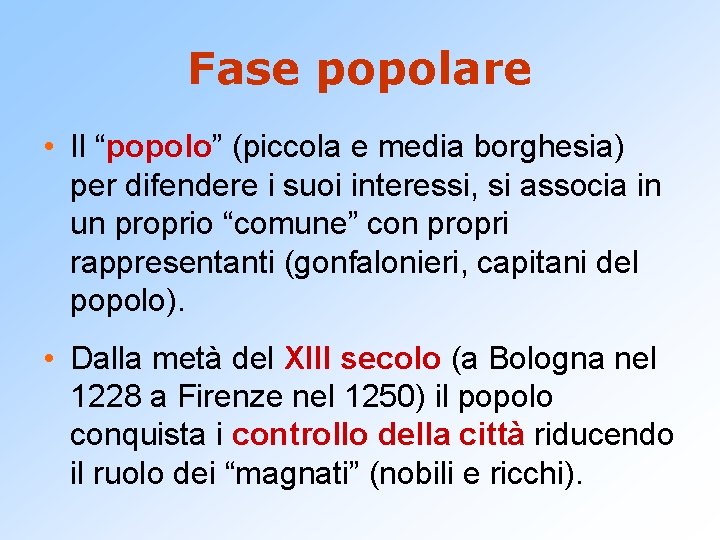 Fase popolare

• Il “popolo” (piccola e media borghesia) per difendere i suoi interessi, si associa in un proprio “comune” con propri rappresentanti (gonfalonieri, capitani del popolo).

• Dalla metà del XIII secolo (a Bologna nel 1228 a Firenze nel 1250) il popolo conquista i controllo della città riducendo il ruolo dei “magnati” (nobili e ricchi).